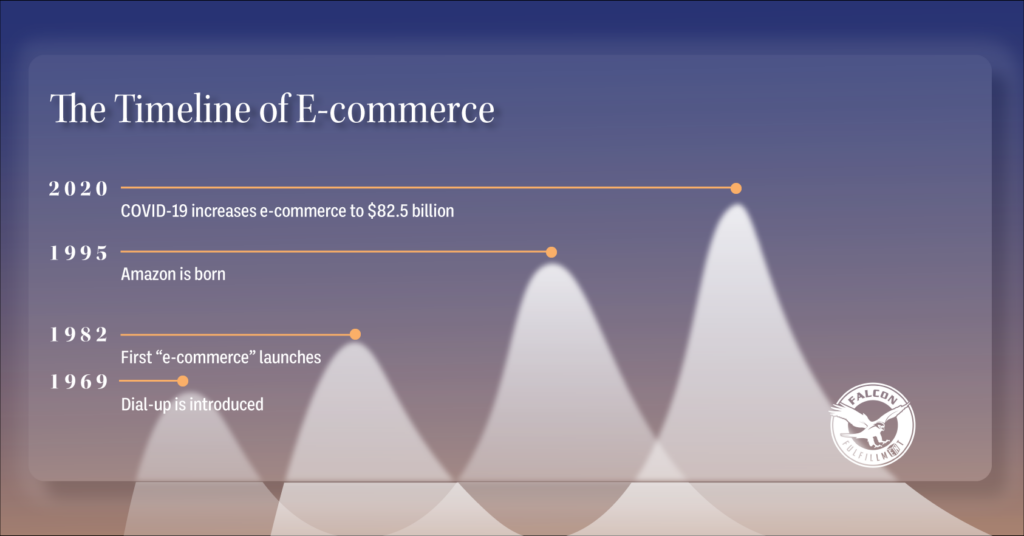 The Timeline of E-commerce

2020
COVID-19 increases e-commerce to $82.5 billion

1995
Amazon is born

1982
First “e-commerce” launches

1969
Dial-up is introduced

FALCON
FULFILLMENT